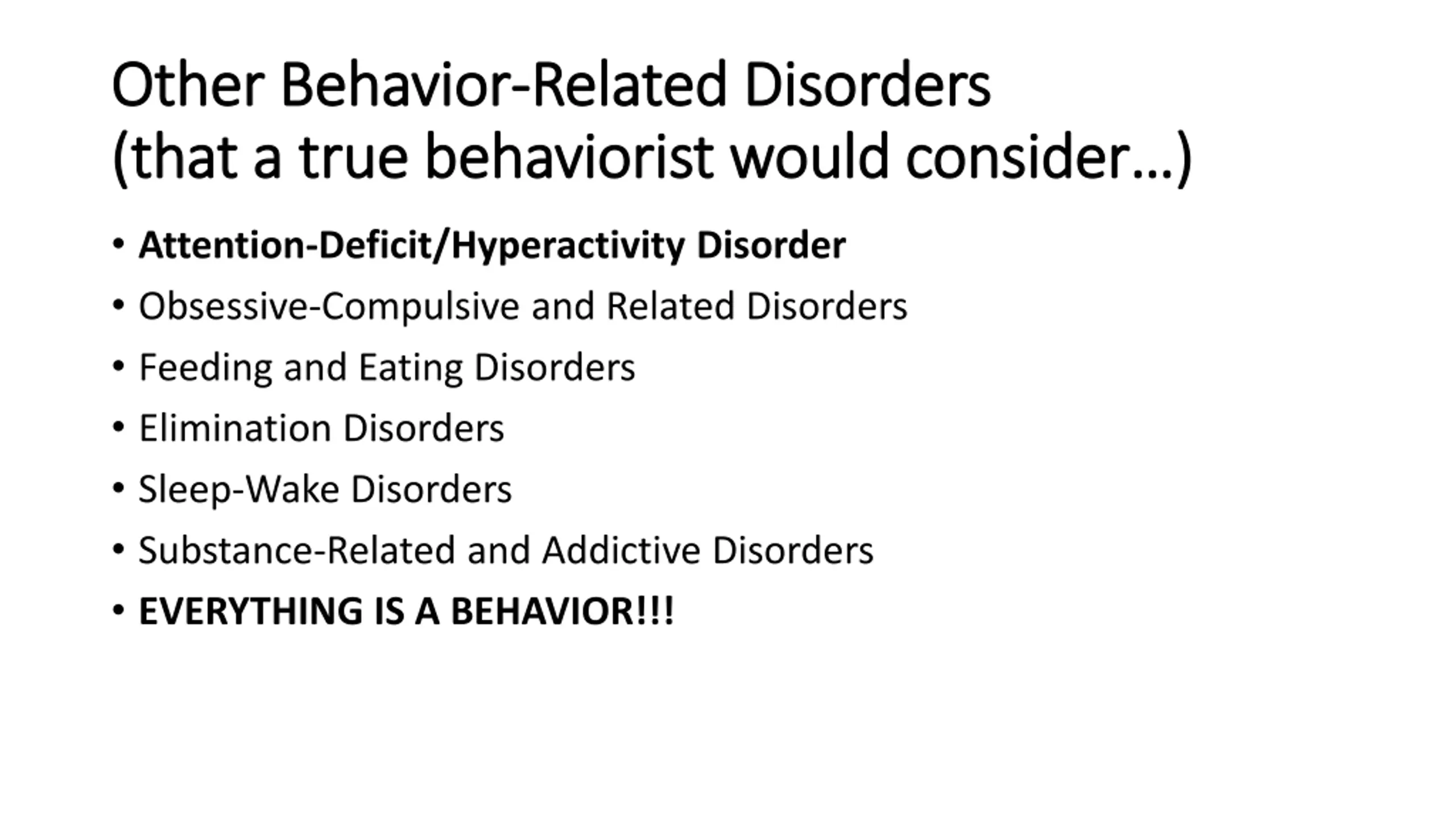 Other Behavior-Related Disorders
(that a true behaviorist would consider…)

• Attention-Deficit/Hyperactivity Disorder
• Obsessive-Compulsive and Related Disorders
• Feeding and Eating Disorders
• Elimination Disorders
• Sleep-Wake Disorders
• Substance-Related and Addictive Disorders
• EVERYTHING IS A BEHAVIOR!!!